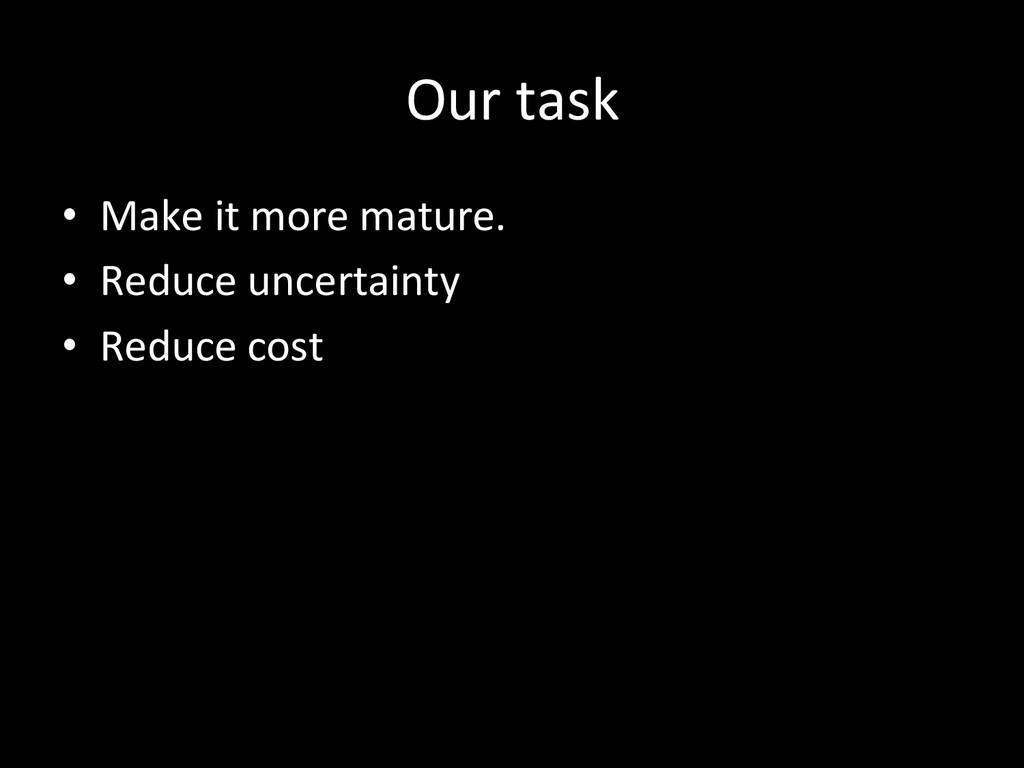 Our task

• Make it more mature.
• Reduce uncertainty
• Reduce cost